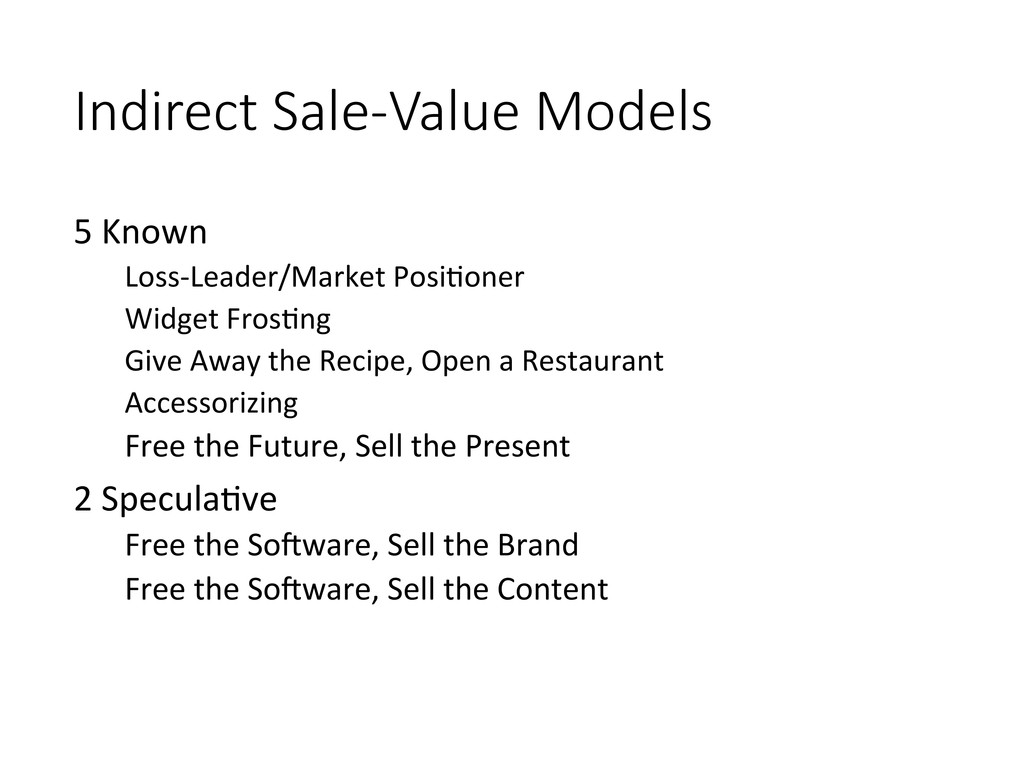 Indirect Sale-Value Models

5 Known

Loss-Leader/Market Positioner

Widget Frosting

Give Away the Recipe, Open a Restaurant

Accessorizing

Free the Future, Sell the Present

2 Speculative

Free the Software, Sell the Brand

Free the Software, Sell the Content